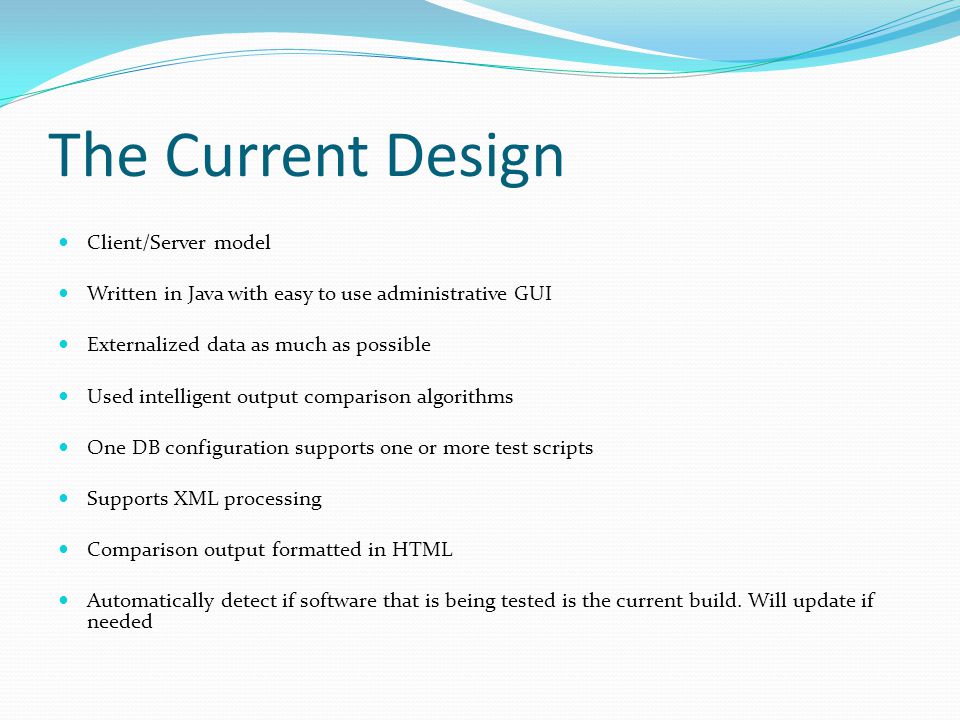 The Current Design

- Client/Server model
- Written in Java with easy to use administrative GUI
- Externalized data as much as possible
- Used intelligent output comparison algorithms
- One DB configuration supports one or more test scripts
- Supports XML processing
- Comparison output formatted in HTML
- Automatically detect if software that is being tested is the current build. Will update if needed